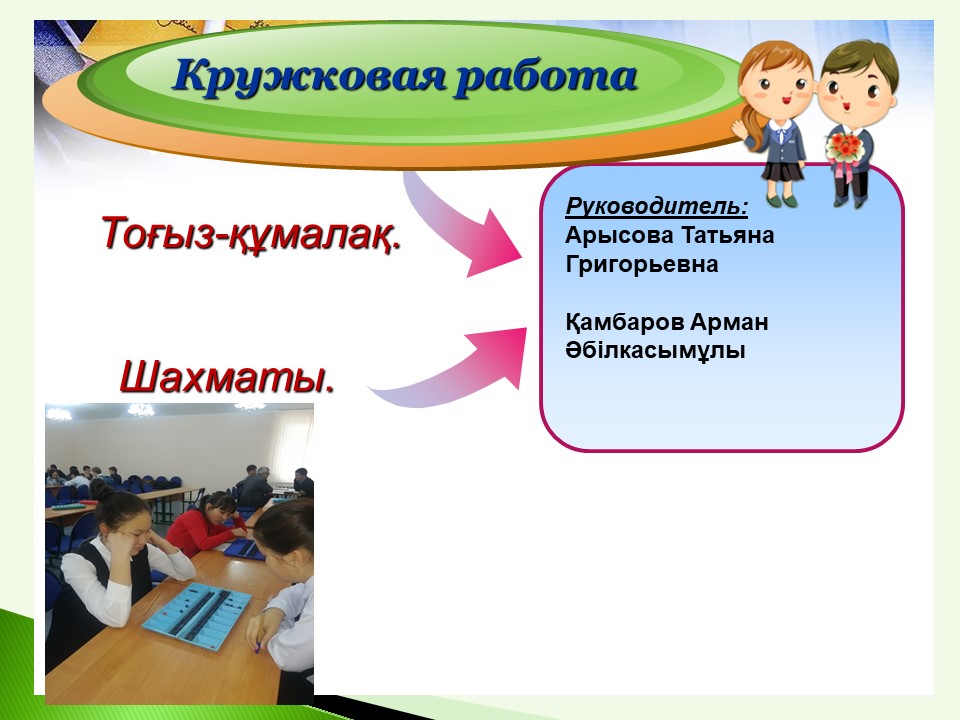 Кружковая работа

Тоғыз-құмалақ.

Шахматы.

Руководитель:
Арысова Татьяна Григорьевна

Қамбаров Арман Әбілкасымұлы